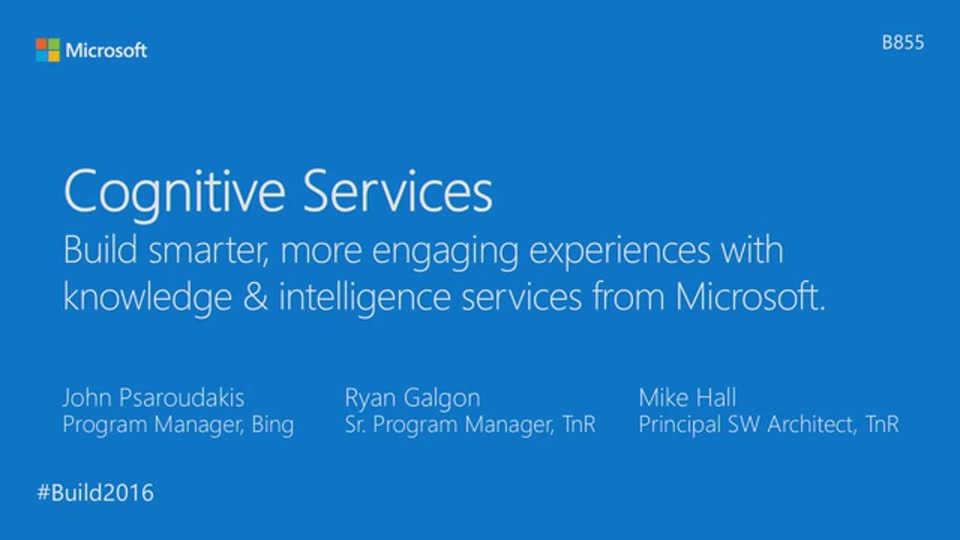 Microsoft

B855

Cognitive Services
Build smarter, more engaging experiences with knowledge & intelligence services from Microsoft.

John Psaroudakis
Program Manager, Bing

Ryan Galgon
Sr. Program Manager, TnR

Mike Hall
Principal SW Architect, TnR

#Build2016